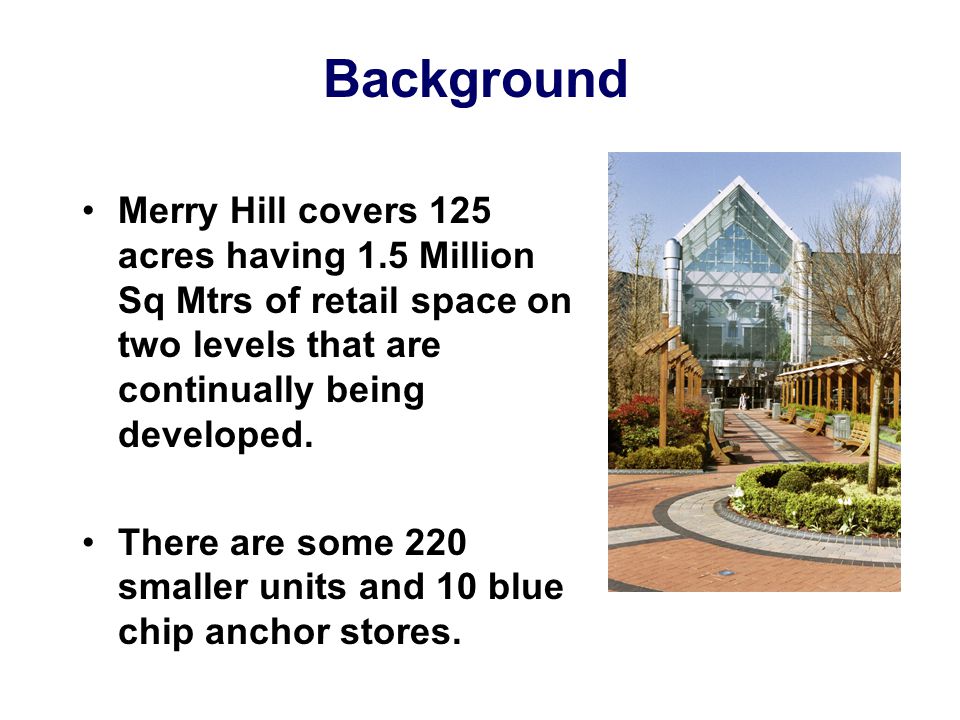 Background

• Merry Hill covers 125 acres having 1.5 Million Sq Mtrs of retail space on two levels that are continually being developed.

• There are some 220 smaller units and 10 blue chip anchor stores.